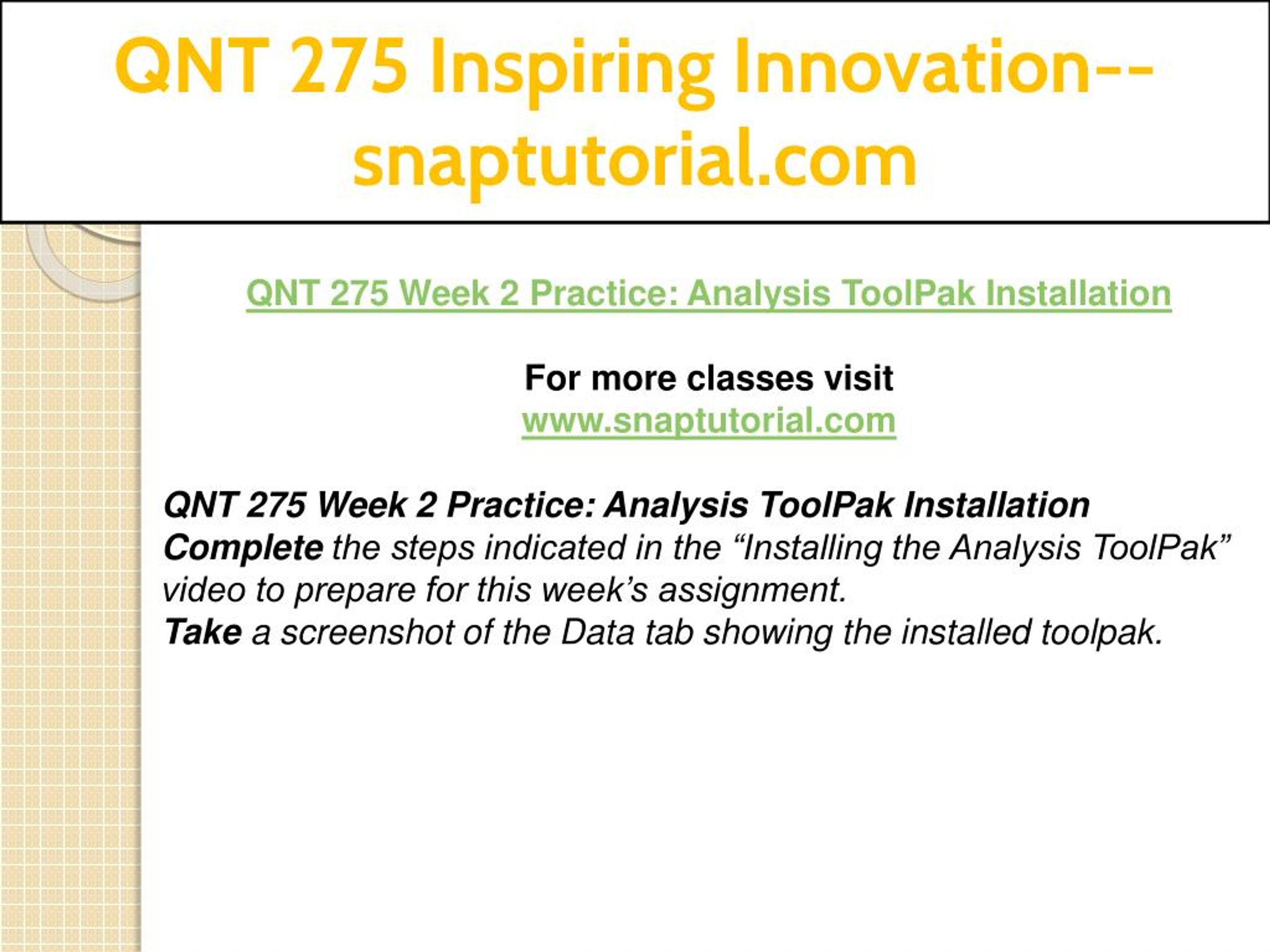 QNT 275 Inspiring Innovation--snaptutorial.com

QNT 275 Week 2 Practice: Analysis ToolPak Installation

For more classes visit
www.snaptutorial.com

QNT 275 Week 2 Practice: Analysis ToolPak Installation
Complete the steps indicated in the “Installing the Analysis ToolPak” video to prepare for this week’s assignment.
Take a screenshot of the Data tab showing the installed toolpak.